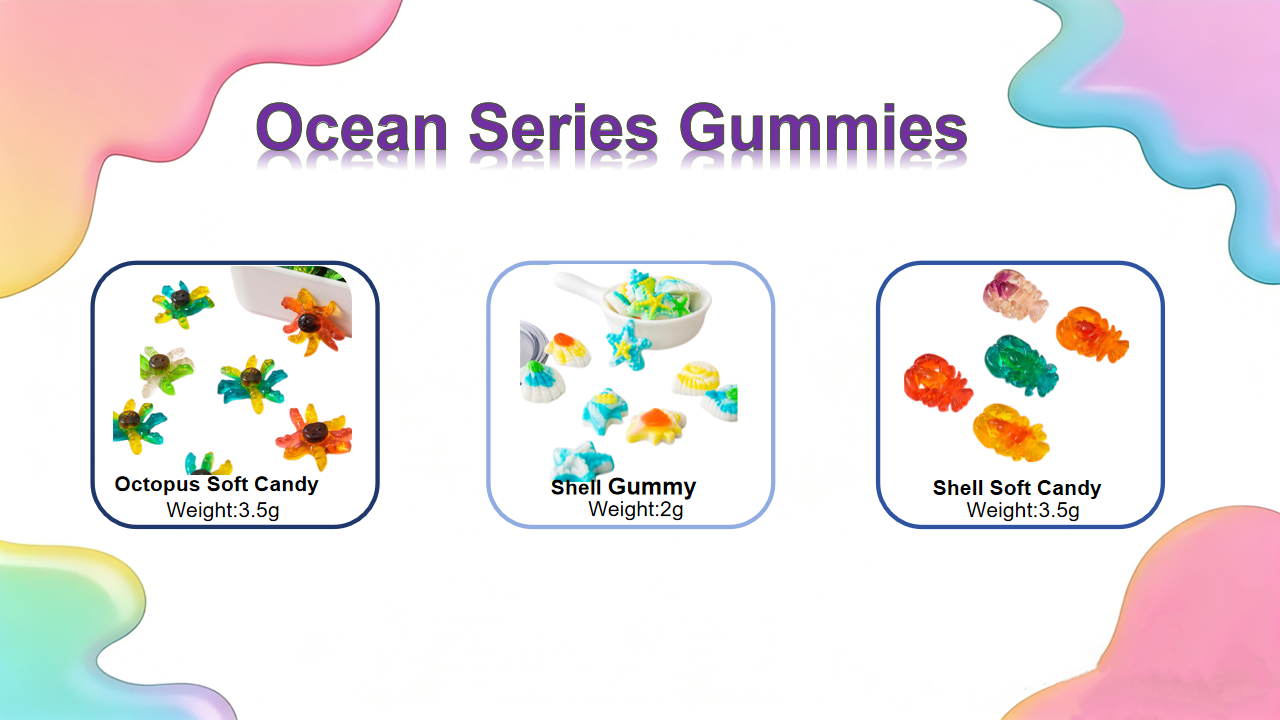 Ocean Series Gummies

Octopus Soft Candy
Weight:3.5g

Shell Gummy
Weight:2g

Shell Soft Candy
Weight:3.5g